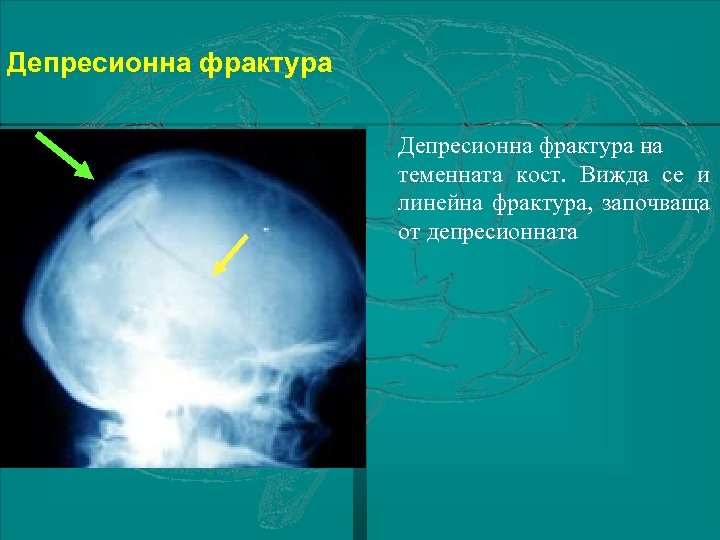 Депресионна фрактура

Депресионна фрактура на теменната кост. Вижда се и линейна фрактура, започваща от депресионната